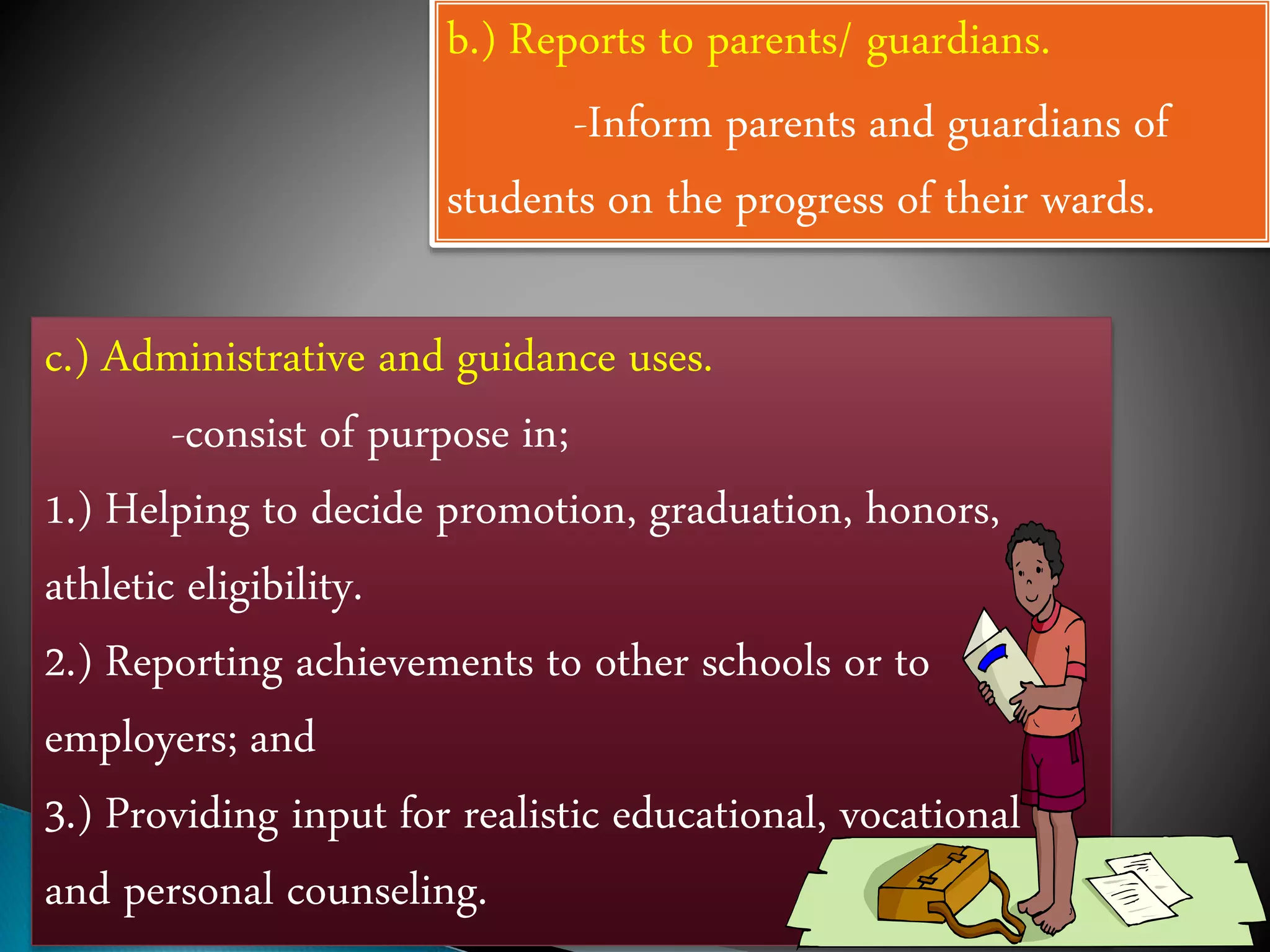 b.) Reports to parents/ guardians.

-Inform parents and guardians of students on the progress of their wards.

c.) Administrative and guidance uses.

-consist of purpose in;

1.) Helping to decide promotion, graduation, honors, athletic eligibility.

2.) Reporting achievements to other schools or to employers; and

3.) Providing input for realistic educational, vocational and personal counseling.